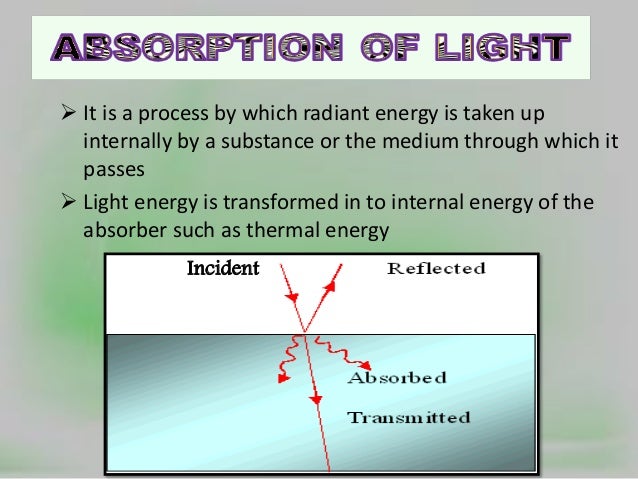 ABSORPTION OF LIGHT

➢ It is a process by which radiant energy is taken up internally by a substance or the medium through which it passes

➢ Light energy is transformed in to internal energy of the absorber such as thermal energy

Incident

Reflected

Absorbed

Transmitted